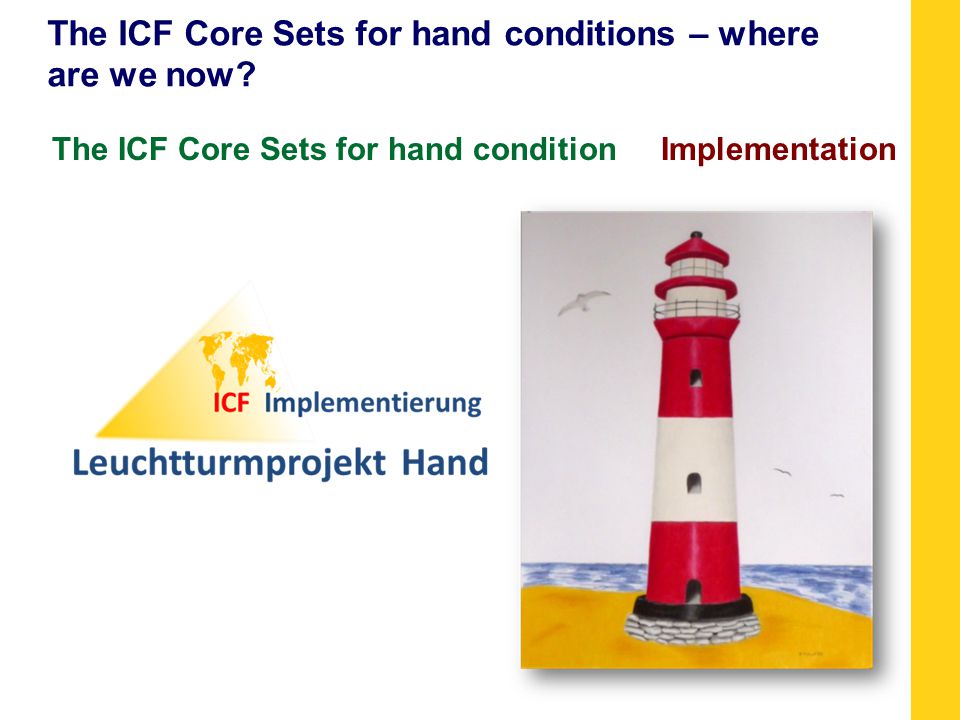 The ICF Core Sets for hand conditions – where are we now?

The ICF Core Sets for hand condition

Implementation

ICF Implementierung

Leuchtturmprojekt Hand